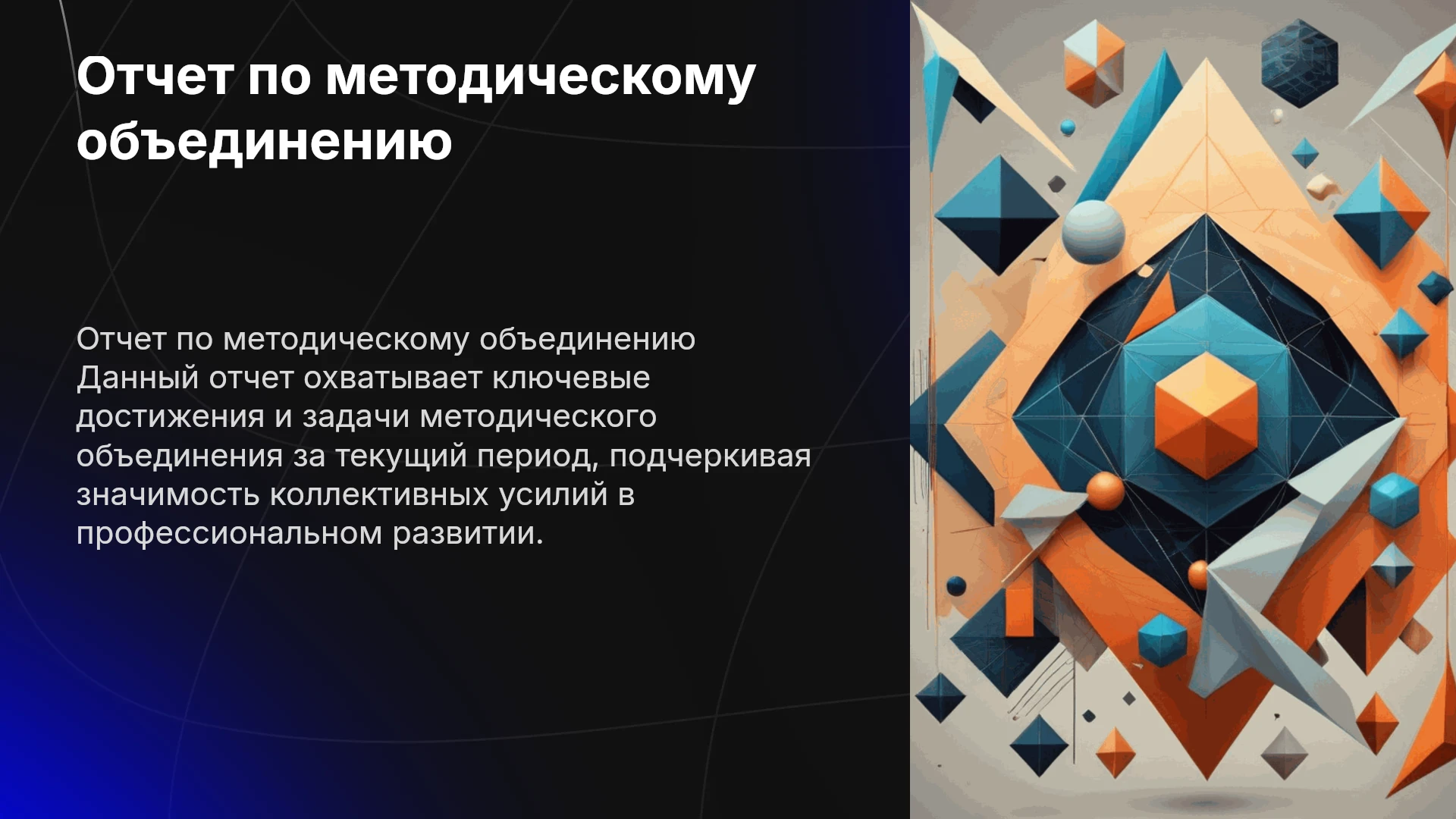 Отчет по методическому объединению

Отчет по методическому объединению Данный отчет охватывает ключевые достижения и задачи методического объединения за текущий период, подчеркивая значимость коллективных усилий в профессиональном развитии.